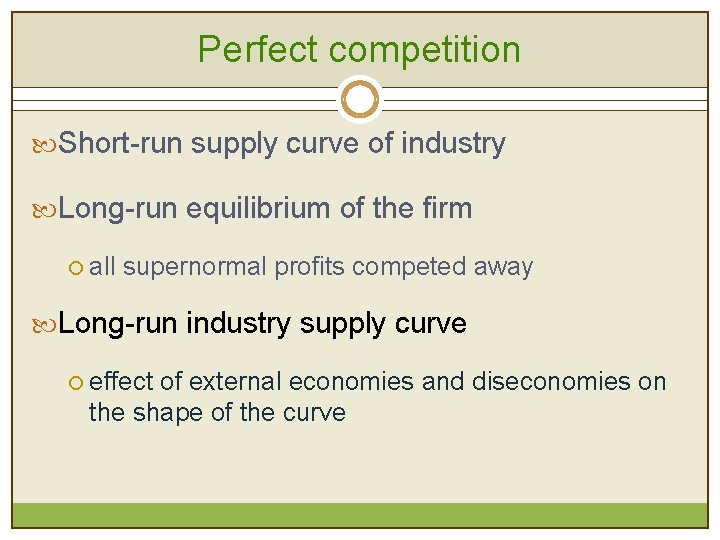 Perfect competition

Short-run supply curve of industry

Long-run equilibrium of the firm

all supernormal profits competed away

Long-run industry supply curve

effect of external economies and diseconomies on the shape of the curve